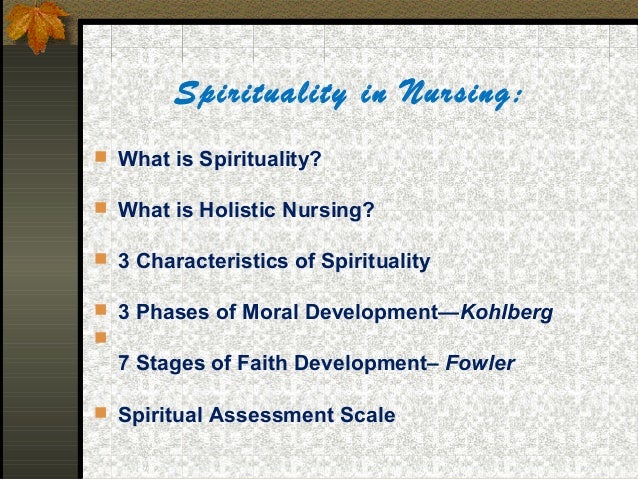 Spirituality in Nursing:

What is Spirituality?

What is Holistic Nursing?

3 Characteristics of Spirituality

3 Phases of Moral Development—Kohlberg

7 Stages of Faith Development– Fowler

Spiritual Assessment Scale